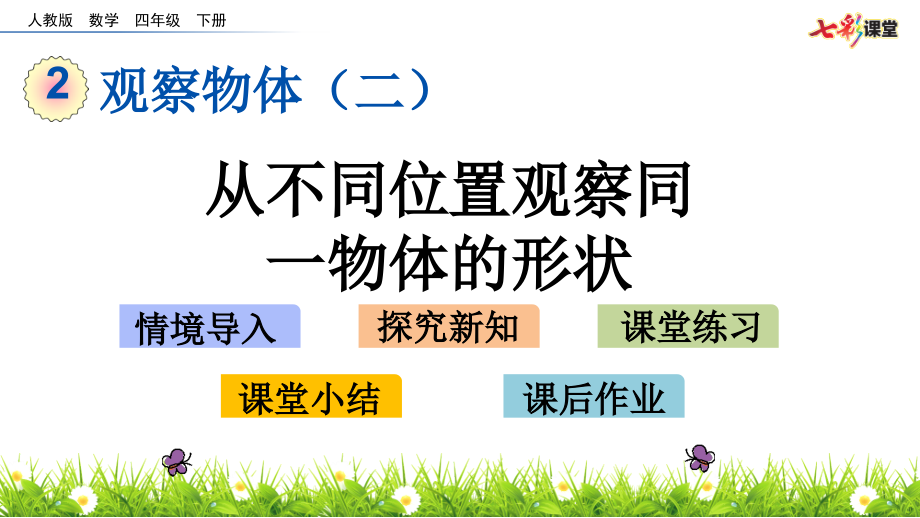 人教版 数学 四年级 下册

七彩课堂

2 观察物体（二）

从不同位置观察同一物体的形状

情境导入

探究新知

课堂练习

课堂小结

课后作业